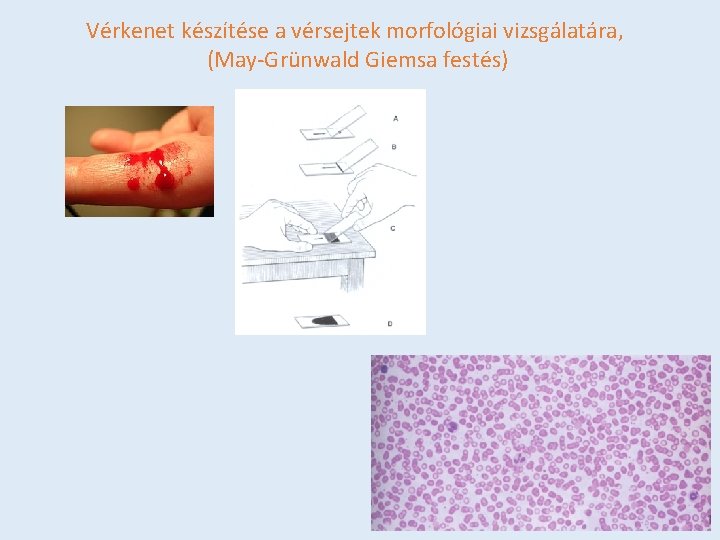 Vérkenet készítése a vérsejtek morfológiai vizsgálatára,
(May-Grünwald Giemsa festés)

A
B
C
D